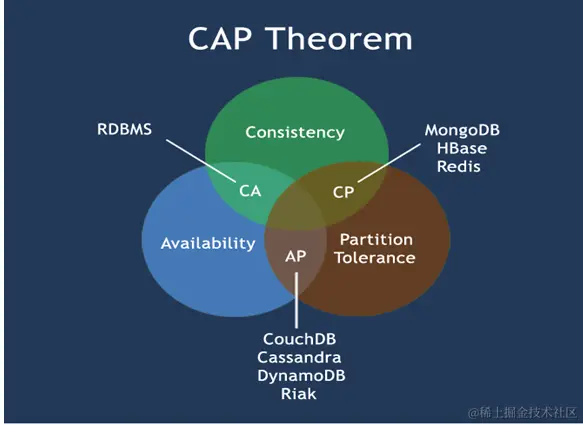 CAP Theorem

RDBMS

Consistency

MongoDB
HBase
Redis

CA

CP

Availability

AP

Partition
Tolerance

CouchDB
Cassandra
DynamoDB
Riak

@稀土掘金技术社区